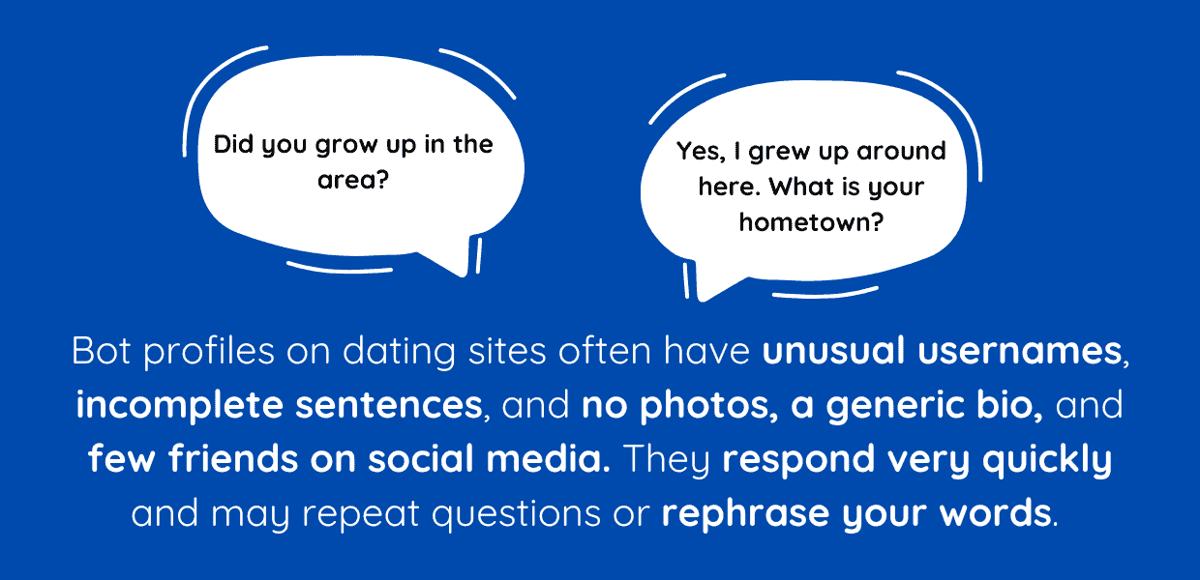 Did you grow up in the area?

Yes, I grew up around here. What is your hometown?

Bot profiles on dating sites often have unusual usernames, incomplete sentences, and no photos, a generic bio, and few friends on social media. They respond very quickly and may repeat questions or rephrase your words.